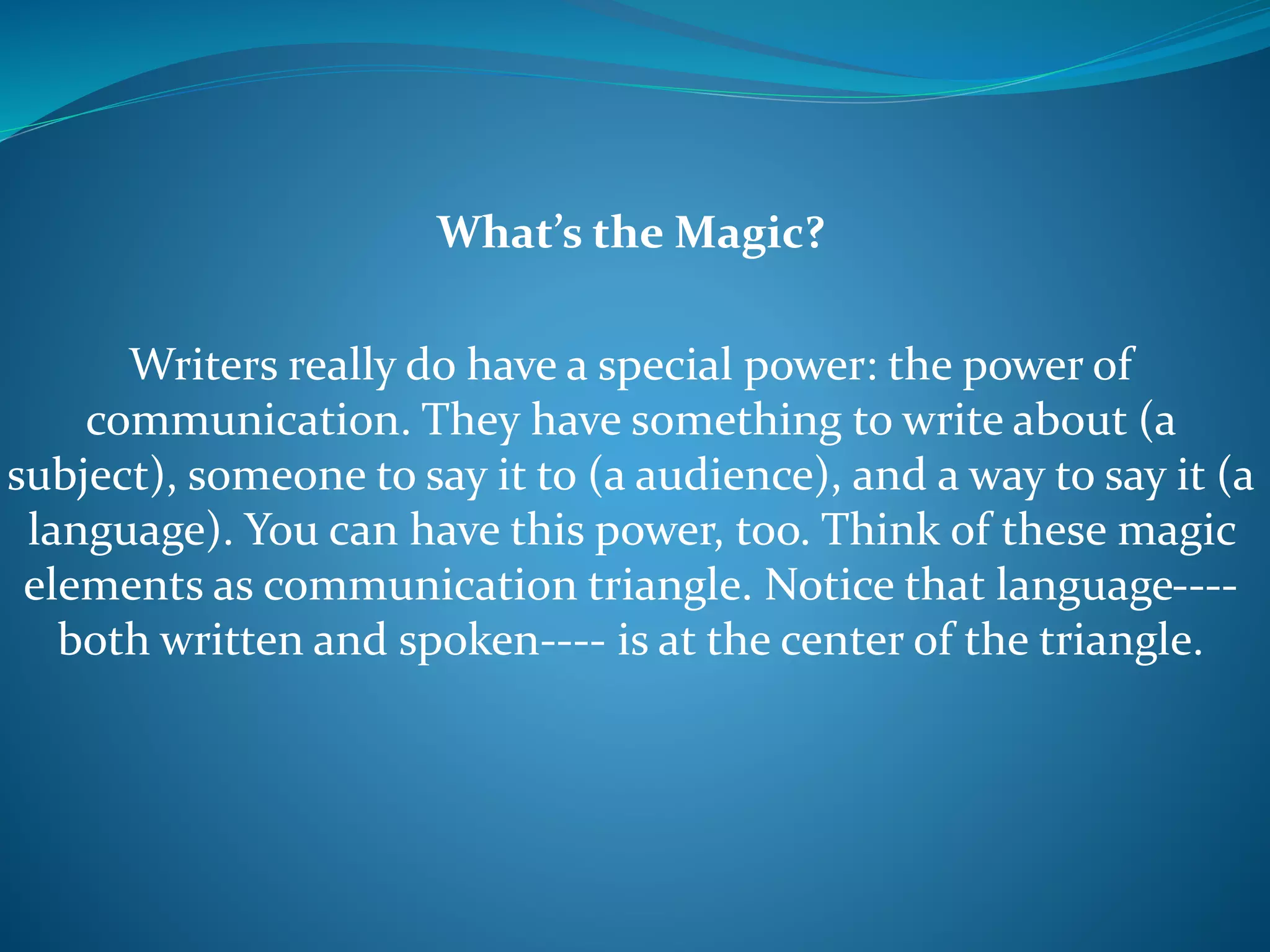 What's the Magic?

Writers really do have a special power: the power of communication. They have something to write about (a subject), someone to say it to (a audience), and a way to say it (a language). You can have this power, too. Think of these magic elements as communication triangle. Notice that language---- both written and spoken---- is at the center of the triangle.